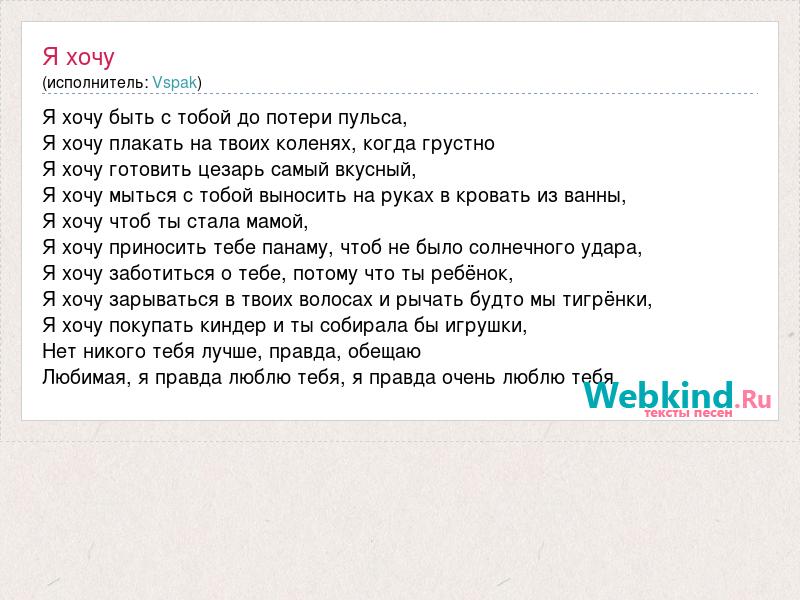 Я хочу
(исполнитель: Vspak)

Я хочу быть с тобой до потери пульса,
Я хочу плакать на твоих коленях, когда грустно
Я хочу готовить цезарь самый вкусный,
Я хочу мыться с тобой выносить на руках в кровать из ванны,
Я хочу чтоб ты стала мамой,
Я хочу приносить тебе панаму, чтоб не было солнечного удара,
Я хочу заботиться о тебе, потому что ты ребёнок,
Я хочу зарываться в твоих волосах и рычать будто мы тигрёнки,
Я хочу покупать киндер и ты собирала бы игрушки,
Нет никого тебя лучше, правда, обещаю
Любимая, я правда люблю тебя, я правда очень люблю тебя

Webkind.Ru
тексты песен